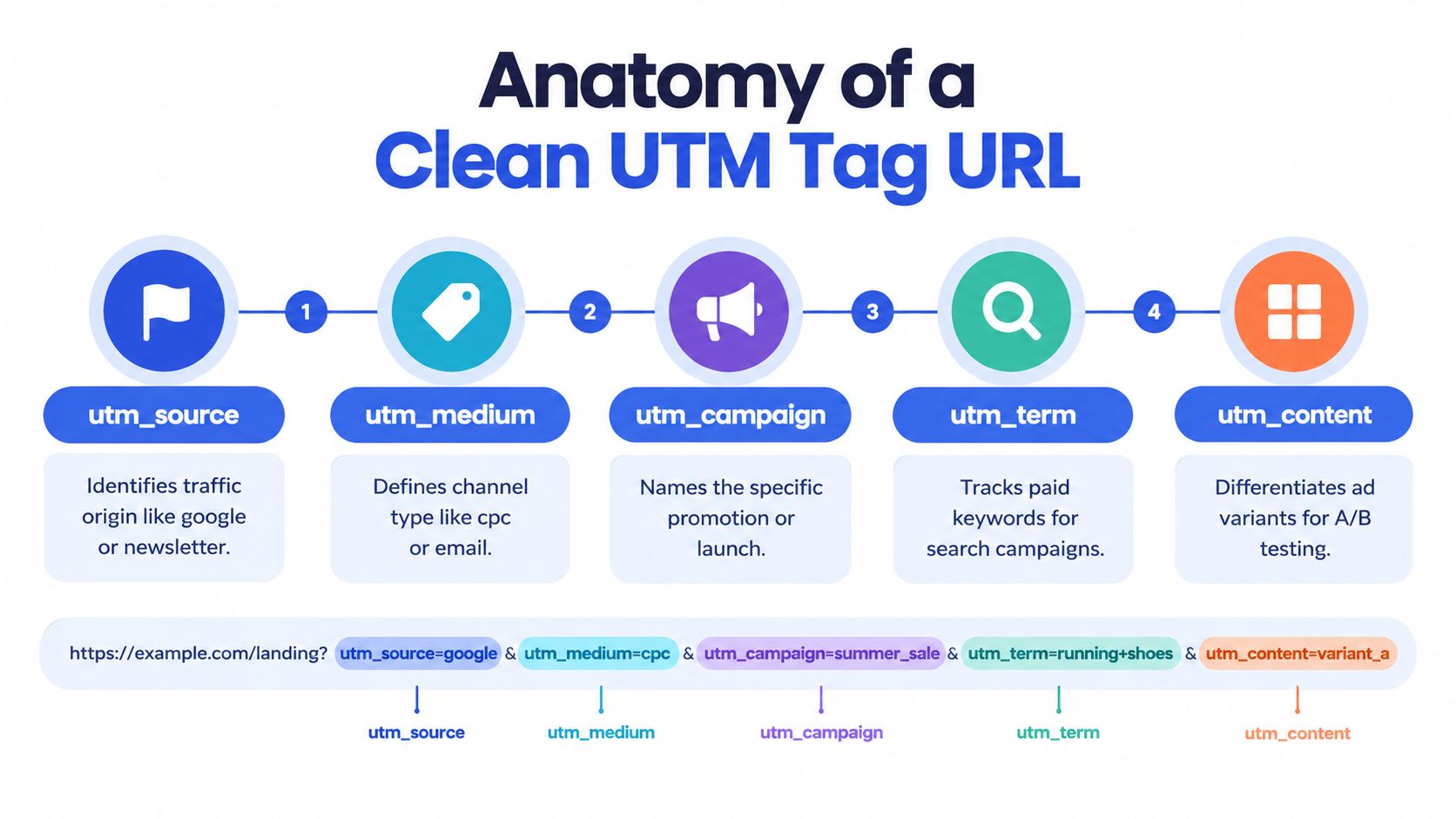 Anatomy of a
Clean UTM Tag URL

1 2 3 4

utm_source

Identifies traffic origin like google or newsletter.

utm_medium

Defines channel type like cpc or email.

utm_campaign

Names the specific promotion or launch.

utm_term

Tracks paid keywords for search campaigns.

utm_content

Differentiates ad variants for A/B testing.

https://example.com/landing? utm_source=google & utm_medium=cpc & utm_campaign=summer_sale & utm_term=running+shoes & utm_content=variant_a

utm_source utm_medium utm_campaign utm_term utm_content